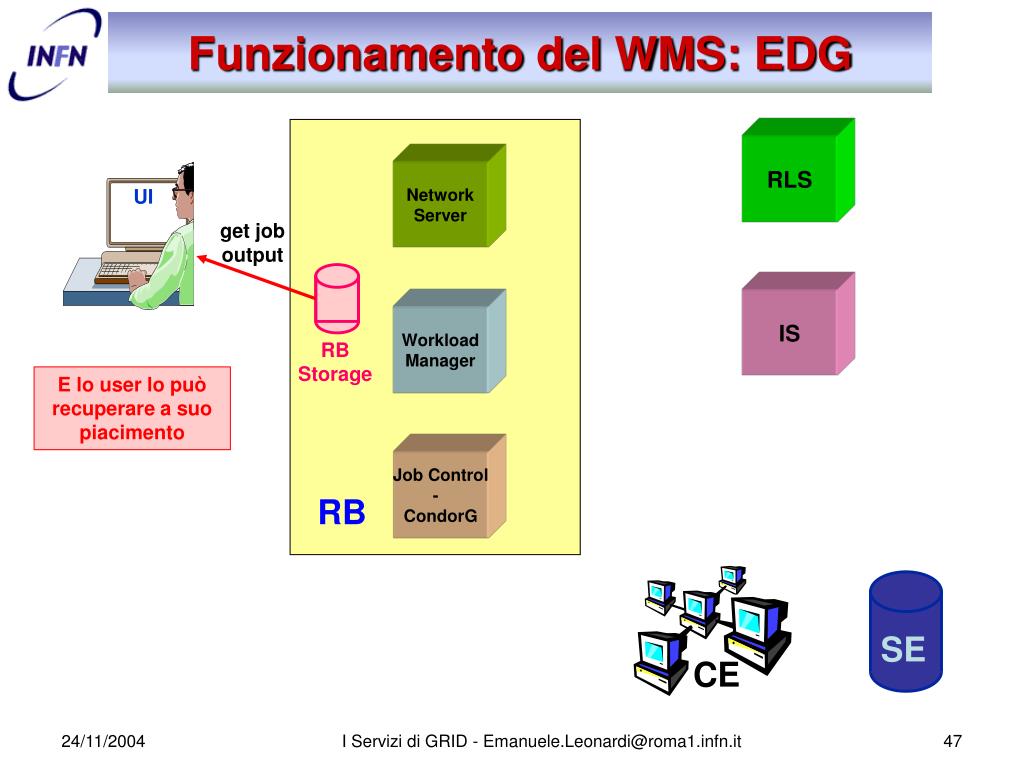 INFN

Funzionamento del WMS: EDG

UI

get job output

RB Storage

E lo user lo può recuperare a suo piacimento

Network Server

Workload Manager

Job Control - CondorG

RB

RLS

IS

CE

SE

24/11/2004

I Servizi di GRID - Emanuele.Leonardi@roma1.infn.it

47